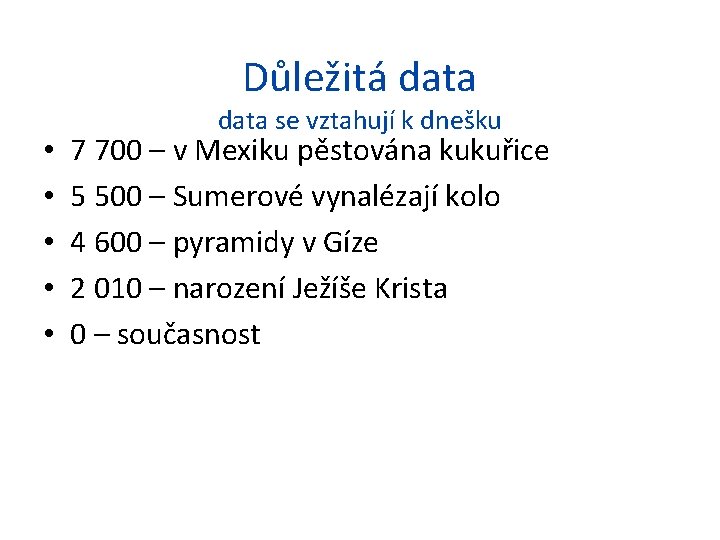 Důležitá data

data se vztahují k dnešku

• 7 700 – v Mexiku pěstována kukuřice
• 5 500 – Sumerové vynalézají kolo
• 4 600 – pyramidy v Gíze
• 2 010 – narození Ježíše Krista
• 0 – současnost